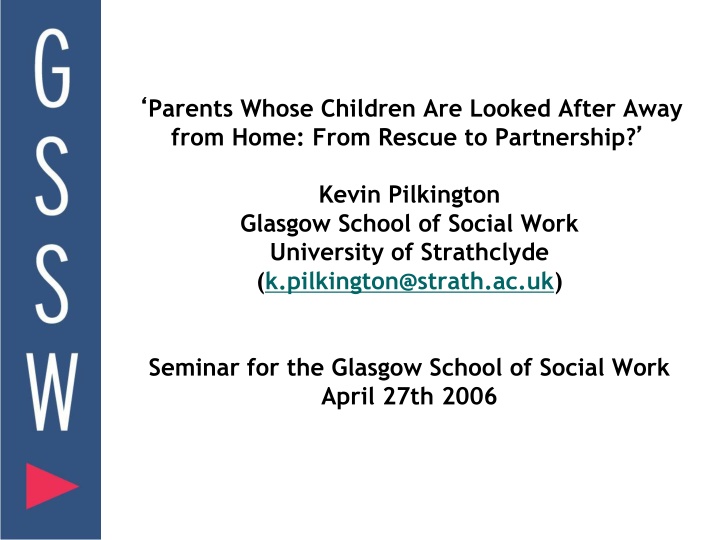 GSSW

‘Parents Whose Children Are Looked After Away from Home: From Rescue to Partnership?’

Kevin Pilkington
Glasgow School of Social Work
University of Strathclyde
(k.pilkington@strath.ac.uk)

Seminar for the Glasgow School of Social Work
April 27th 2006